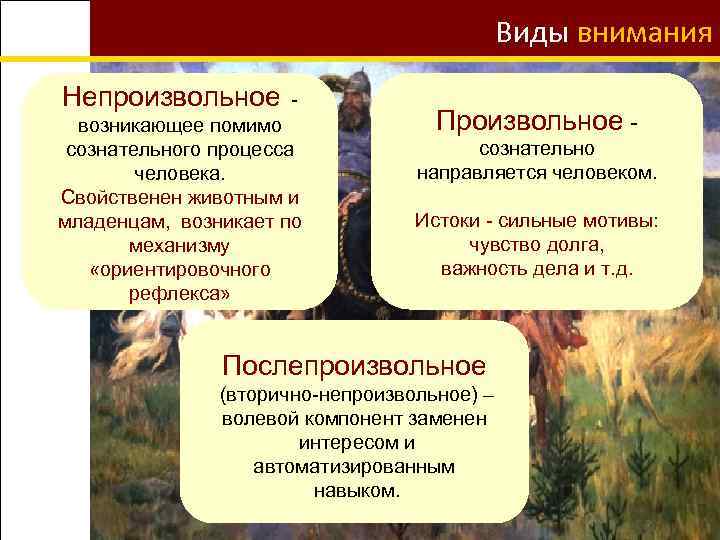 Виды внимания

Непроизвольное - возникающее помимо сознательного процесса человека. Свойственен животным и младенцам, возникает по механизму «ориентировочного рефлекса»

Произвольное - сознательно направляется человеком.

Истоки - сильные мотивы: чувство долга, важность дела и т.д.

Послепроизвольное (вторично-непроизвольное) – волевой компонент заменен интересом и автоматизированным навыком.